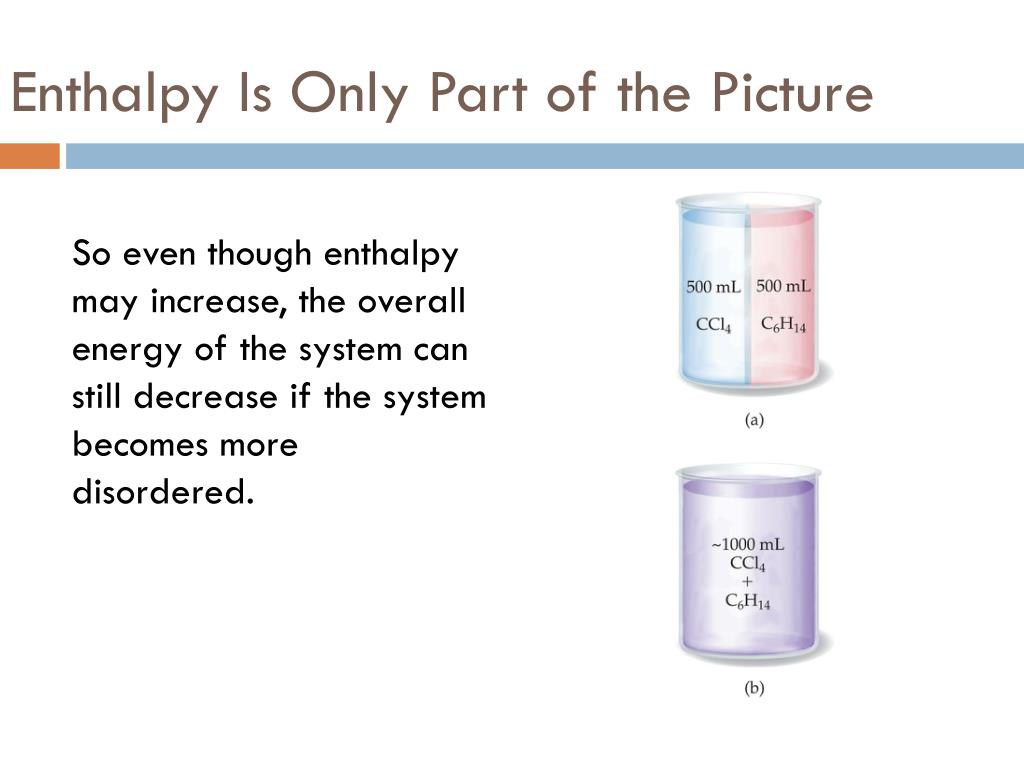 Enthalpy Is Only Part of the Picture

So even though enthalpy may increase, the overall energy of the system can still decrease if the system becomes more disordered.

500 mL $CCl_4$

500 mL $C_6H_{14}$

(a)

~1000 mL $CCl_4$ + $C_6H_{14}$

(b)